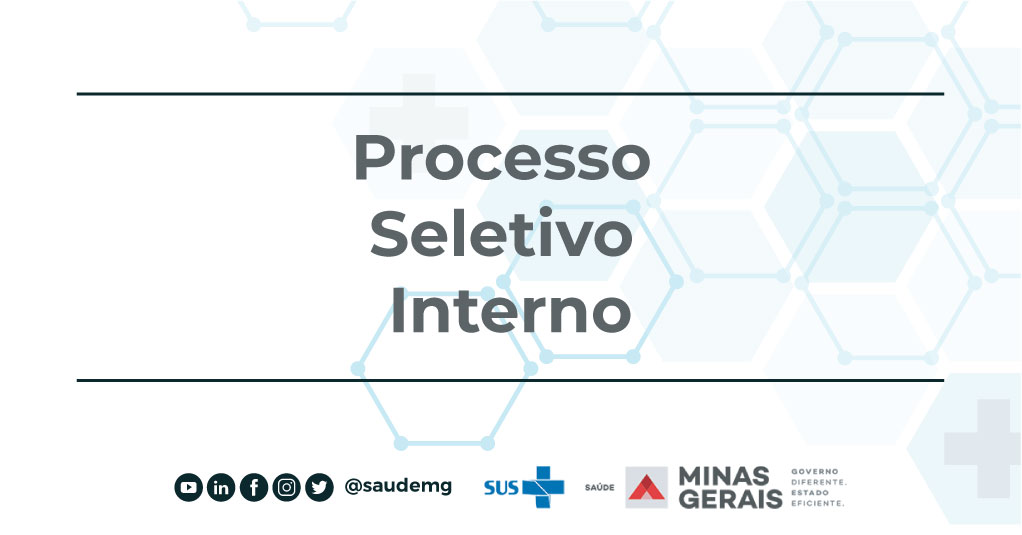 Processo Seletivo Interno

@saudemg

SUS

SAÚDE

MINAS GERAIS

GOVERNO DIFERENTE. ESTADO EFICIENTE.